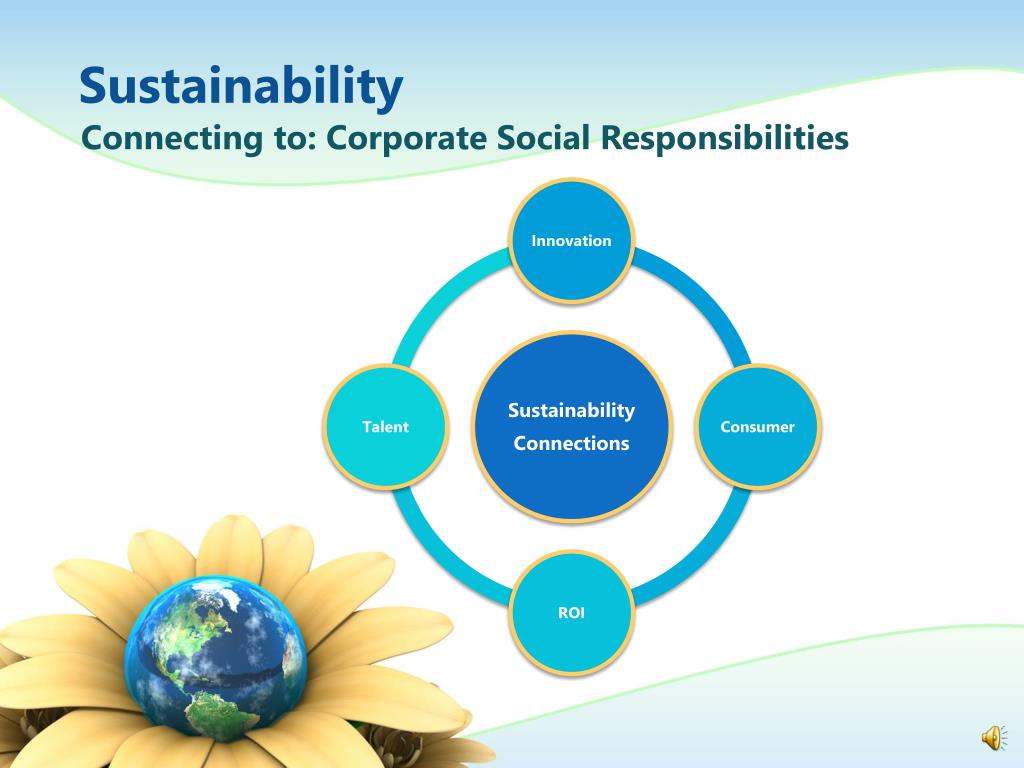 Sustainability
Connecting to: Corporate Social Responsibilities

Innovation

Talent

Sustainability Connections

Consumer

ROI